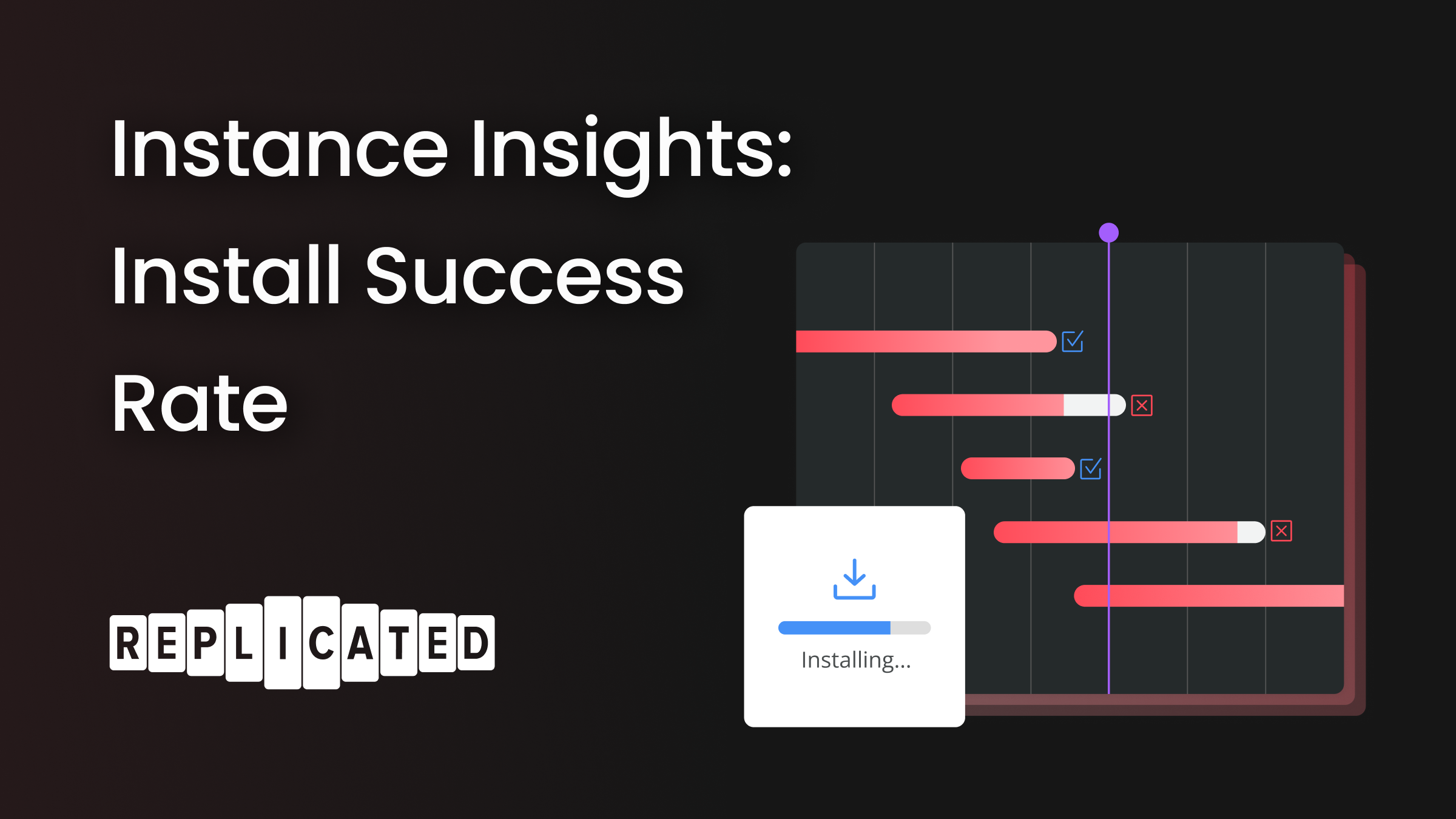 Instance Insights: Install Success Rate

REPLICATED

Installing...